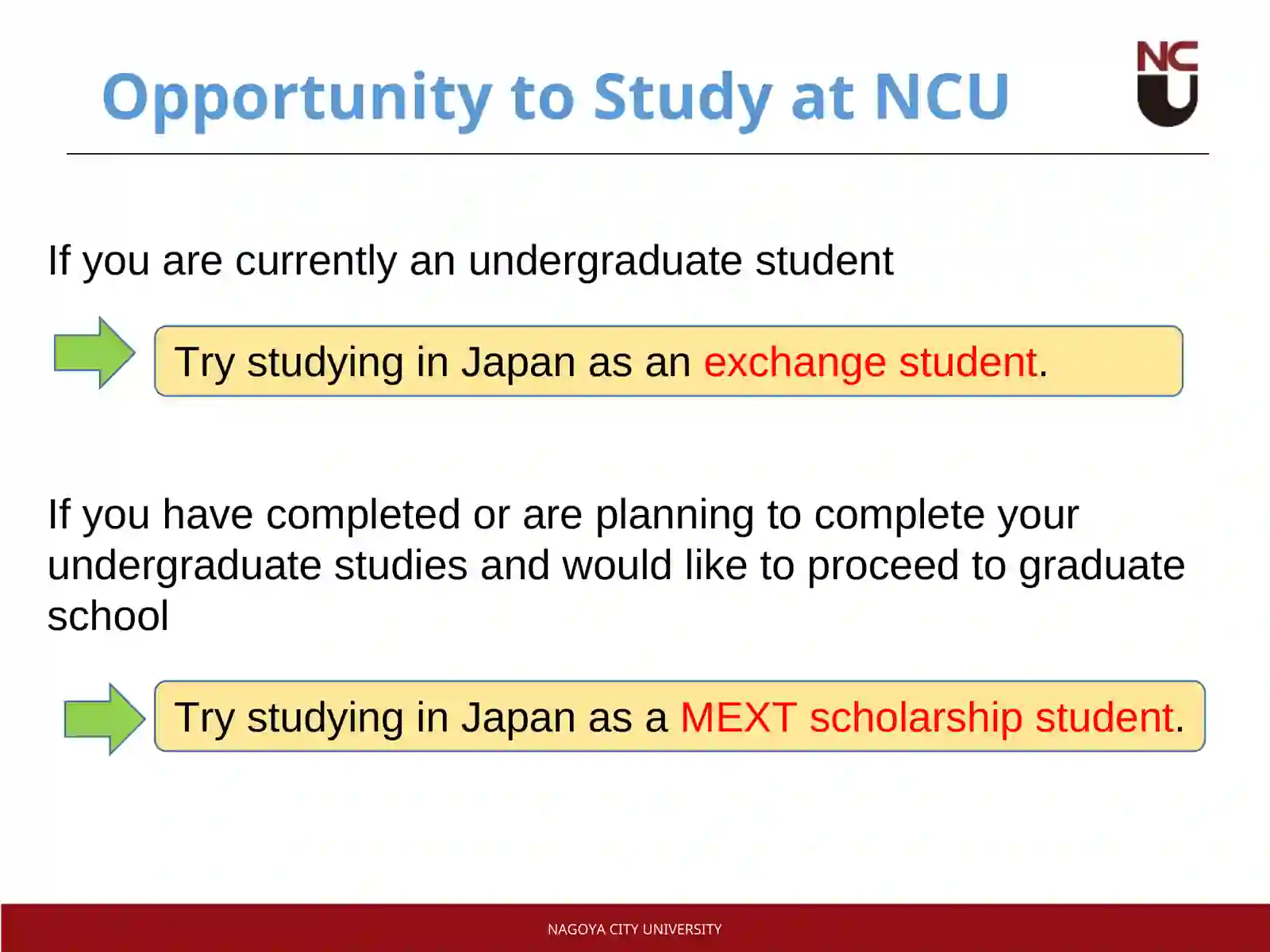 Opportunity to Study at NCU

NCU

If you are currently an undergraduate student

Try studying in Japan as an exchange student.

If you have completed or are planning to complete your undergraduate studies and would like to proceed to graduate school

Try studying in Japan as a MEXT scholarship student.

NAGOYA CITY UNIVERSITY